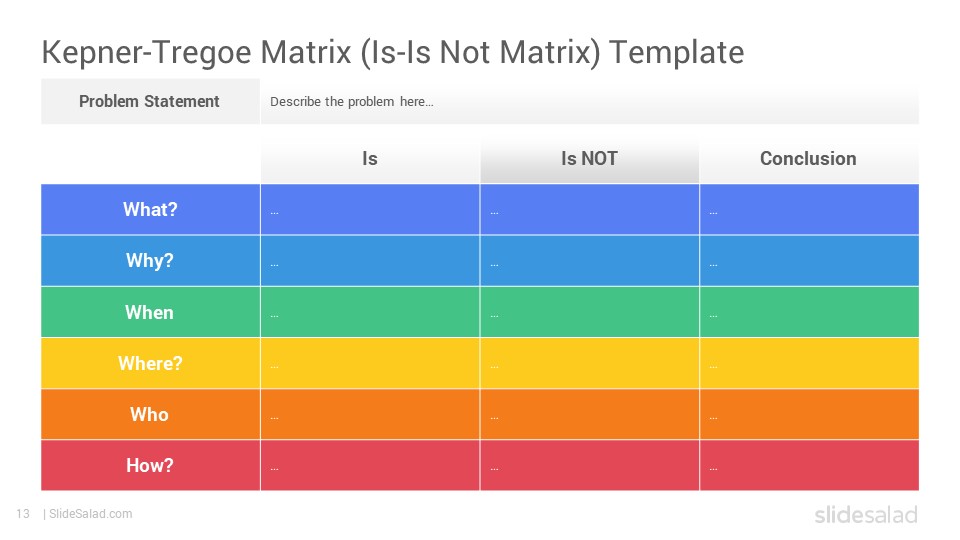 Kepner-Tregoe Matrix (Is-Is Not Matrix) Template

| Problem Statement | Describe the problem here… |
|---|---|

| | Is | Is NOT | Conclusion |
|---|---|---|---|
| What? | … | … | … |
| Why? | … | … | … |
| When | … | … | … |
| Where? | … | … | … |
| Who | … | … | … |
| How? | … | … | … |

13 | SlideSalad.com

slidesalad